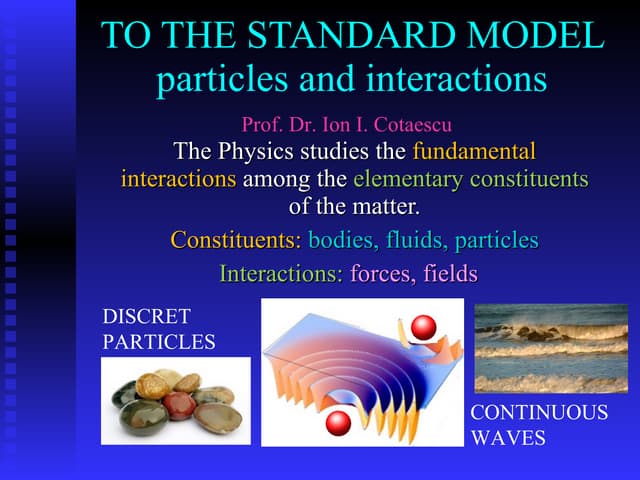 TO THE STANDARD MODEL
particles and interactions

Prof. Dr. Ion I. Cotaescu

The Physics studies the fundamental interactions among the elementary constituents of the matter.

Constituents: bodies, fluids, particles

Interactions: forces, fields

DISCRET PARTICLES

CONTINUOUS WAVES